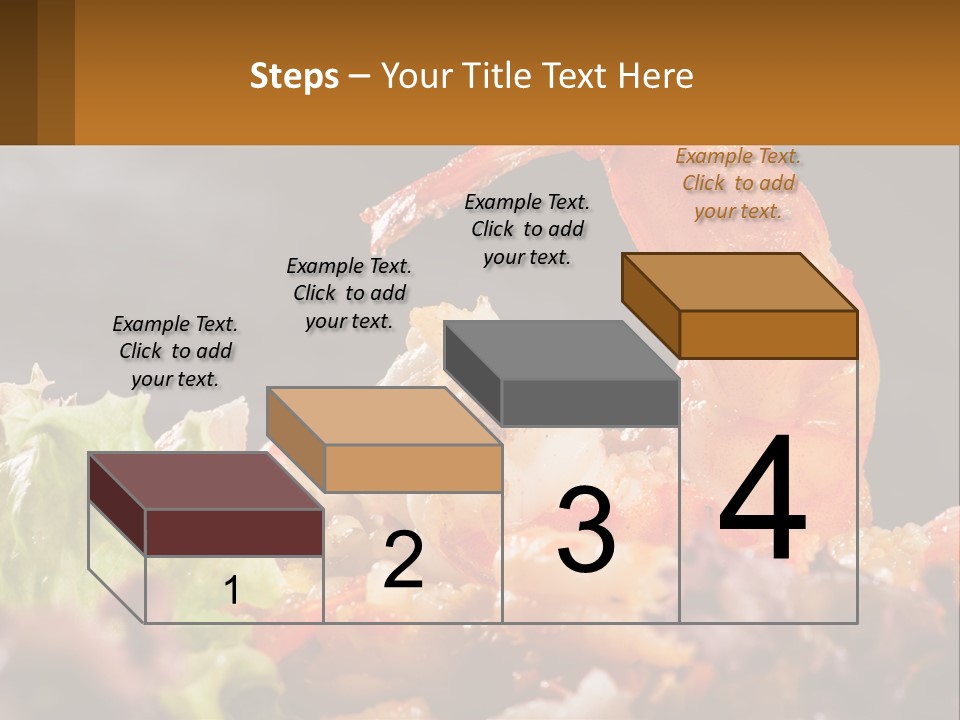 Steps – Your Title Text Here

Example Text. Click to add your text.

Example Text. Click to add your text.

Example Text. Click to add your text.

Example Text. Click to add your text.

1

2

3

4